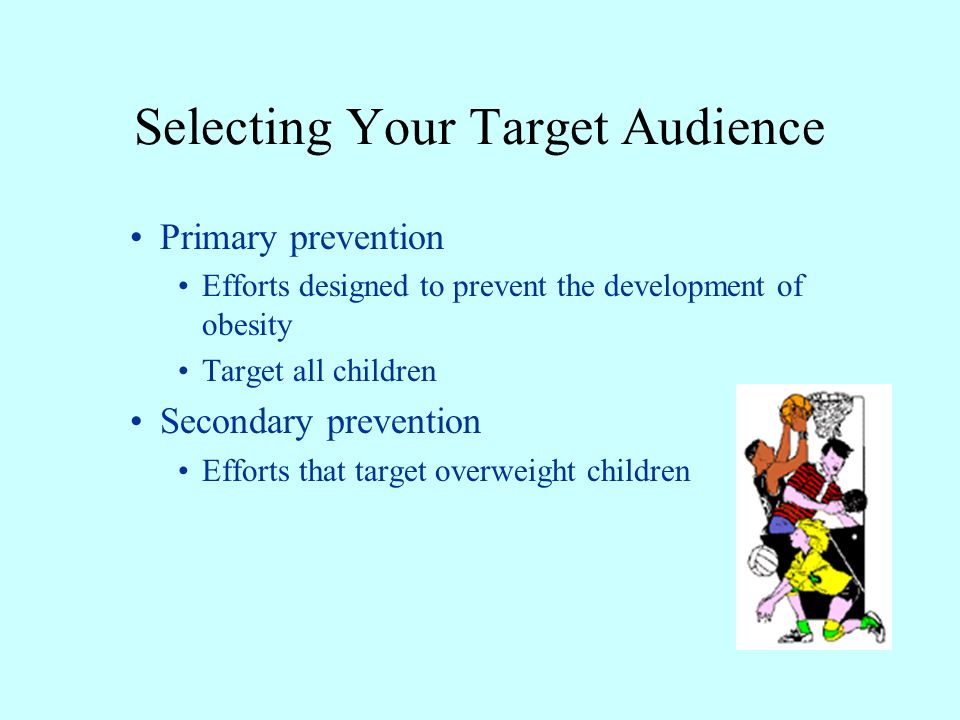 Selecting Your Target Audience

• Primary prevention
  • Efforts designed to prevent the development of obesity
  • Target all children
• Secondary prevention
  • Efforts that target overweight children